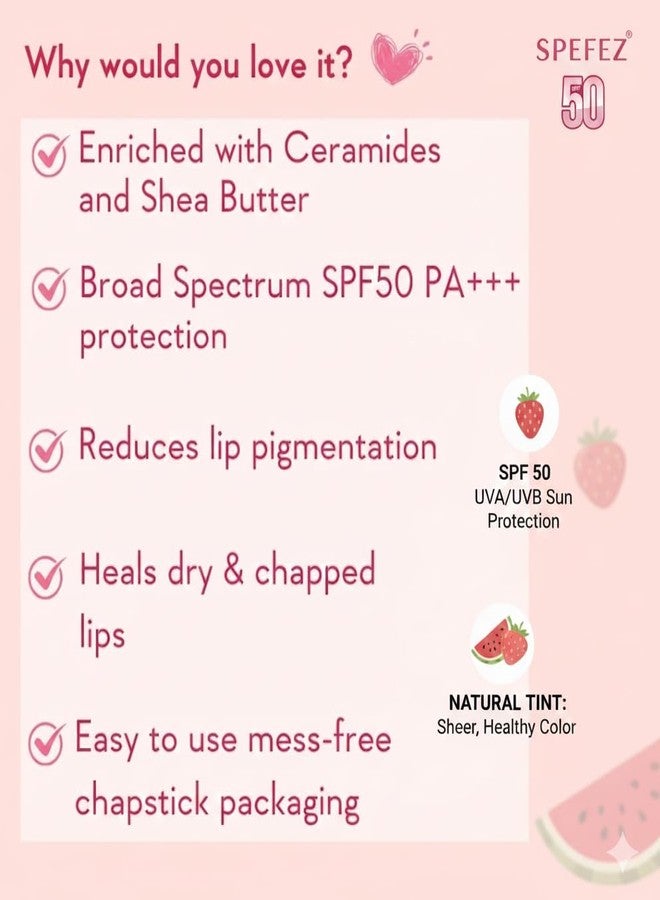 Why would you love it?

SPEFEZ®
50

Enriched with Ceramides and Shea Butter

Broad Spectrum SPF50 PA+++ protection

Reduces lip pigmentation

Heals dry & chapped lips

Easy to use mess-free chapstick packaging

SPF 50
UVA/UVB Sun Protection

NATURAL TINT:
Sheer, Healthy Color